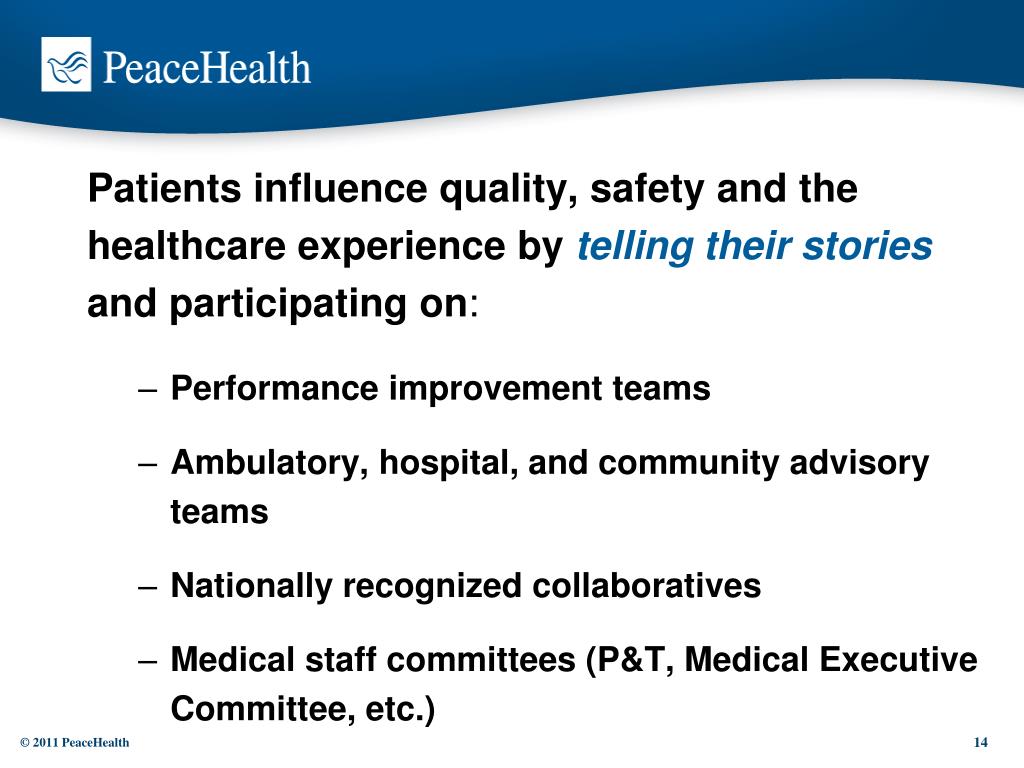 PeaceHealth

Patients influence quality, safety and the healthcare experience by telling their stories and participating on:

– Performance improvement teams

– Ambulatory, hospital, and community advisory teams

– Nationally recognized collaboratives

– Medical staff committees (P&T, Medical Executive Committee, etc.)

© 2011 PeaceHealth

14